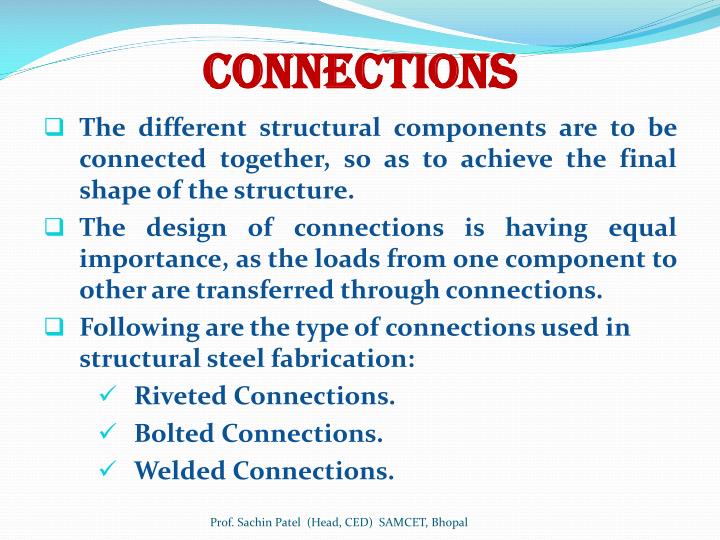 CONNECTIONS

❑ The different structural components are to be connected together, so as to achieve the final shape of the structure.

❑ The design of connections is having equal importance, as the loads from one component to other are transferred through connections.

❑ Following are the type of connections used in structural steel fabrication:

✓ Riveted Connections.

✓ Bolted Connections.

✓ Welded Connections.

Prof. Sachin Patel (Head, CED) SAMCET, Bhopal